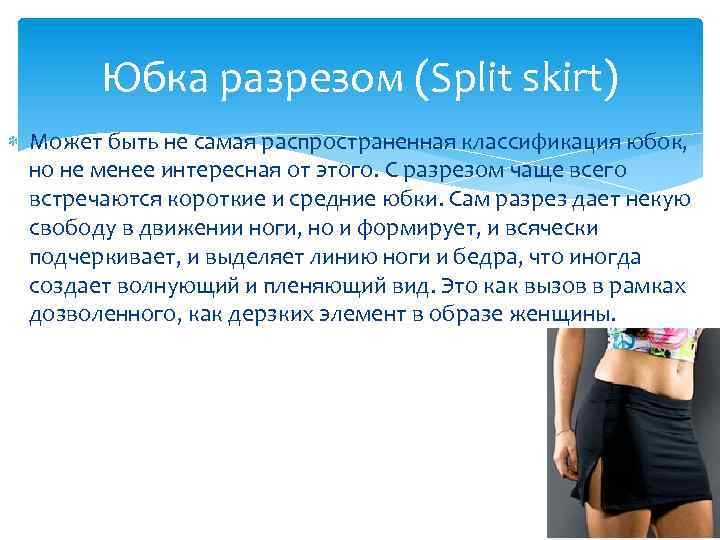 Юбка разрезом (Split skirt)

Может быть не самая распространенная классификация юбок, но не менее интересная от этого. С разрезом чаще всего встречаются короткие и средние юбки. Сам разрез дает некую свободу в движении ноги, но и формирует, и всячески подчеркивает, и выделяет линию ноги и бедра, что иногда создает волнующий и пленяющий вид. Это как вызов в рамках дозволенного, как дерзких элемент в образе женщины.